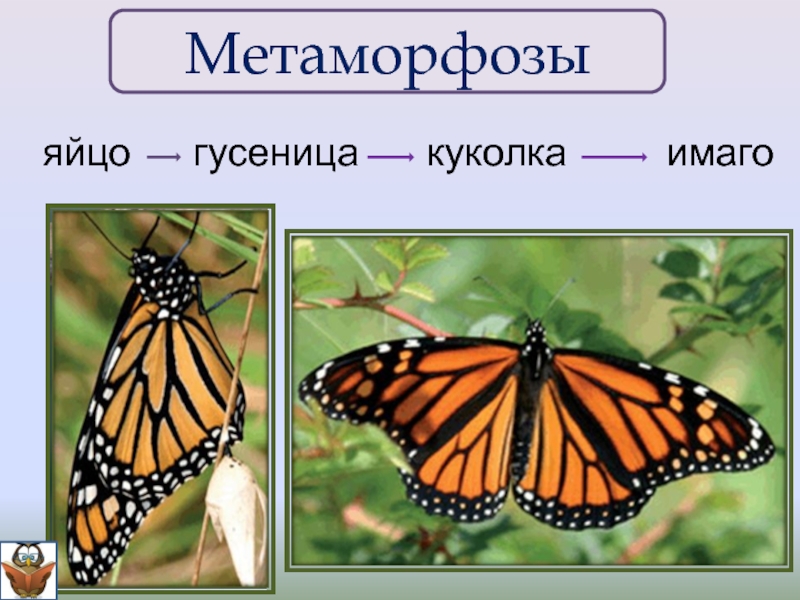 Метаморфозы

яйцо → гусеница → куколка → имаго